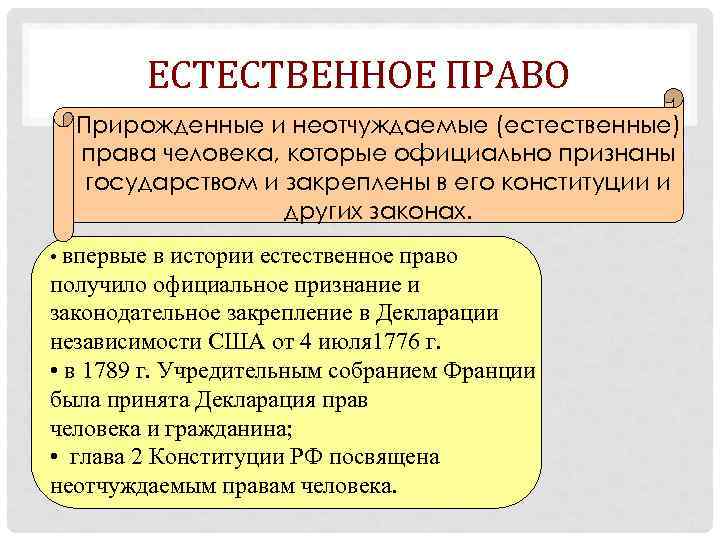 ЕСТЕСТВЕННОЕ ПРАВО

Прирожденные и неотчуждаемые (естественные) права человека, которые официально признаны государством и закреплены в его конституции и других законах.

• впервые в истории естественное право получило официальное признание и законодательное закрепление в Декларации независимости США от 4 июля1776 г.
• в 1789 г. Учредительным собранием Франции была принята Декларация прав человека и гражданина;
• глава 2 Конституции РФ посвящена неотчуждаемым правам человека.